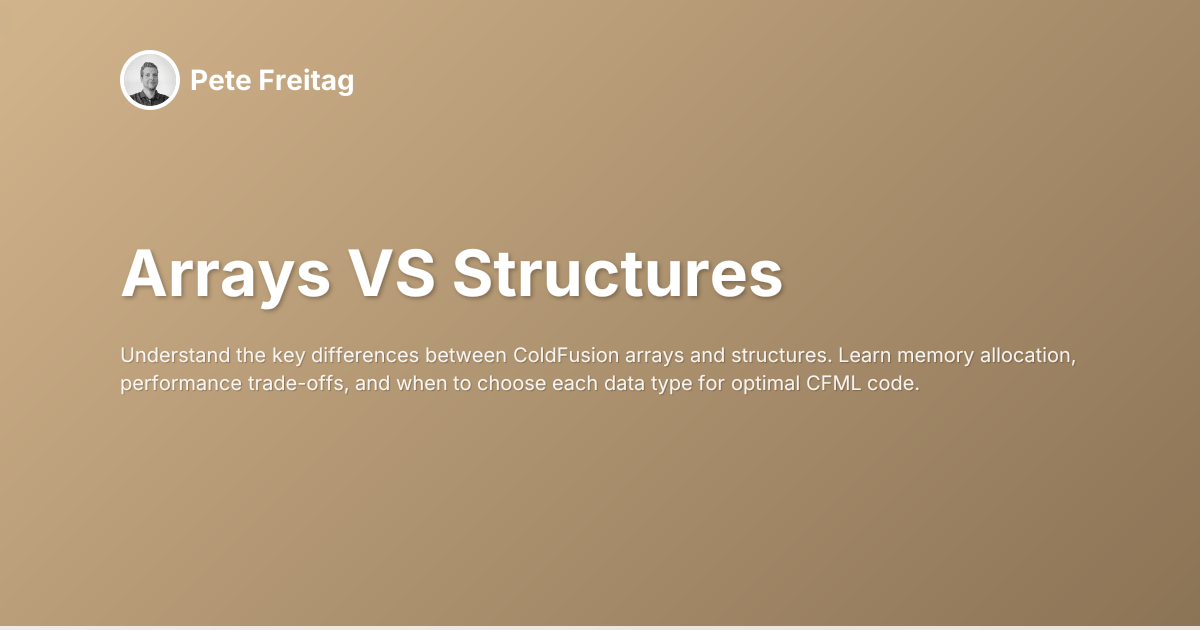 Pete Freitag

Arrays VS Structures

Understand the key differences between ColdFusion arrays and structures. Learn memory allocation, performance trade-offs, and when to choose each data type for optimal CFML code.